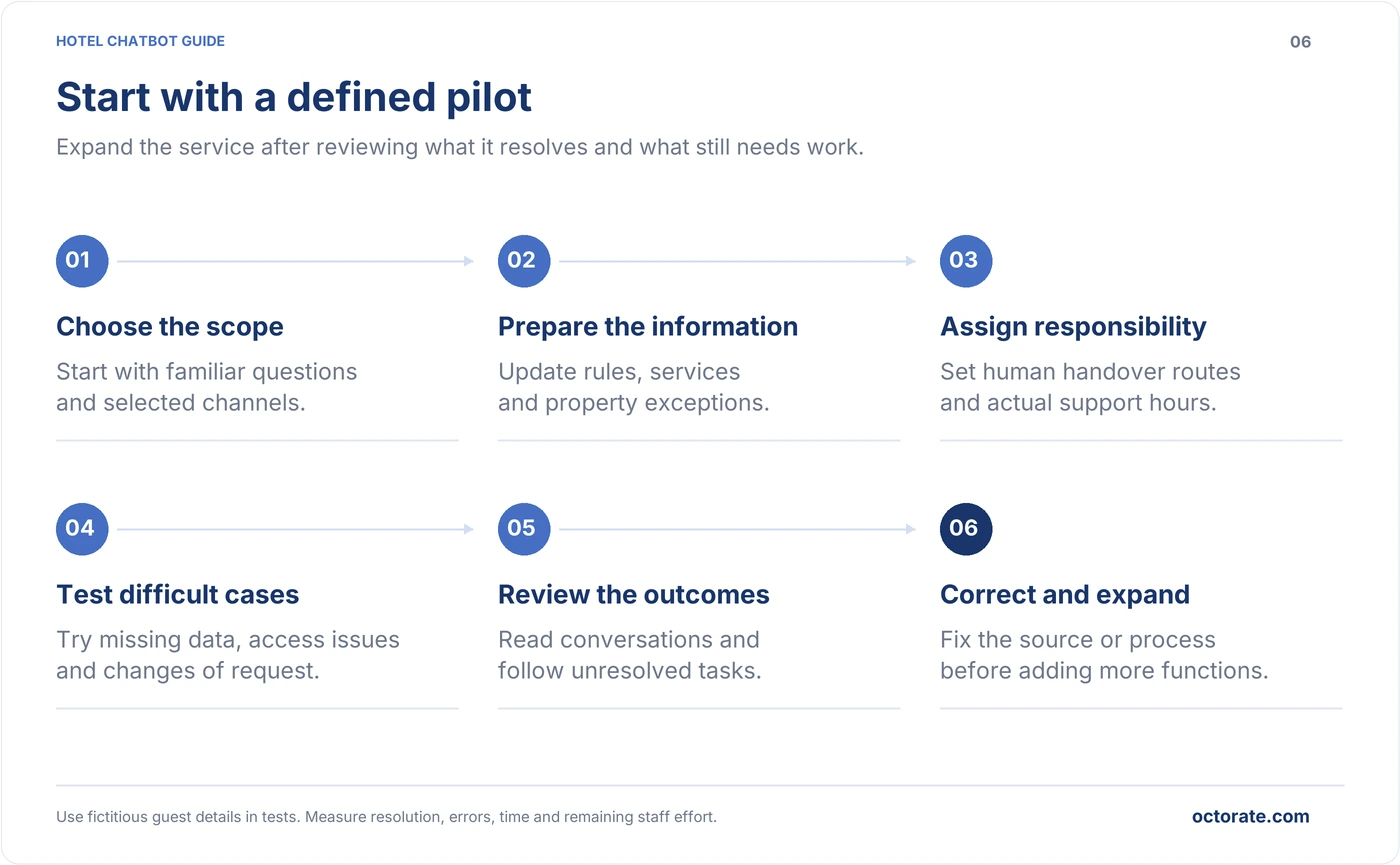 HOTEL CHATBOT GUIDE

06

Start with a defined pilot

Expand the service after reviewing what it resolves and what still needs work.

01

Choose the scope

Start with familiar questions and selected channels.

02

Prepare the information

Update rules, services and property exceptions.

03

Assign responsibility

Set human handover routes and actual support hours.

04

Test difficult cases

Try missing data, access issues and changes of request.

05

Review the outcomes

Read conversations and follow unresolved tasks.

06

Correct and expand

Fix the source or process before adding more functions.

Use fictitious guest details in tests. Measure resolution, errors, time and remaining staff effort.

octorate.com